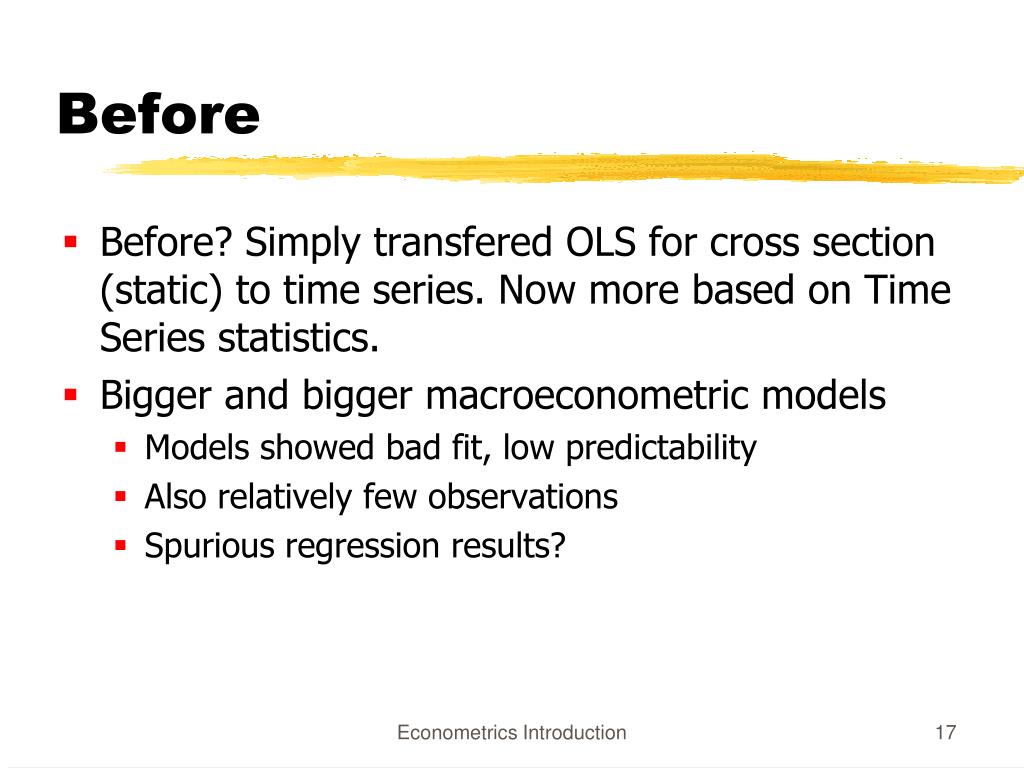 Before

- Before? Simply transfered OLS for cross section (static) to time series. Now more based on Time Series statistics.
- Bigger and bigger macroeconometric models
  - Models showed bad fit, low predictability
  - Also relatively few observations
  - Spurious regression results?

Econometrics Introduction

17